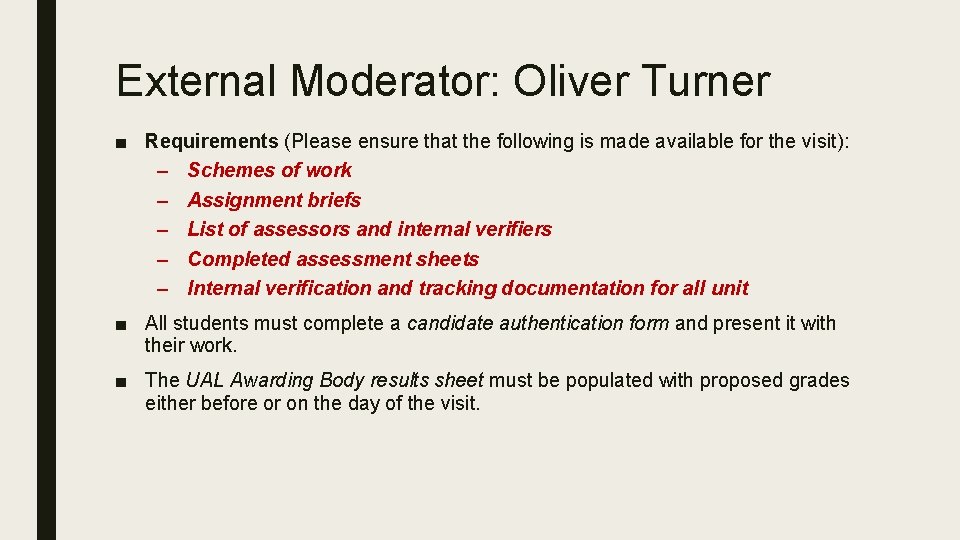 External Moderator: Oliver Turner

■ Requirements (Please ensure that the following is made available for the visit):
– Schemes of work
– Assignment briefs
– List of assessors and internal verifiers
– Completed assessment sheets
– Internal verification and tracking documentation for all unit

■ All students must complete a candidate authentication form and present it with their work.

■ The UAL Awarding Body results sheet must be populated with proposed grades either before or on the day of the visit.